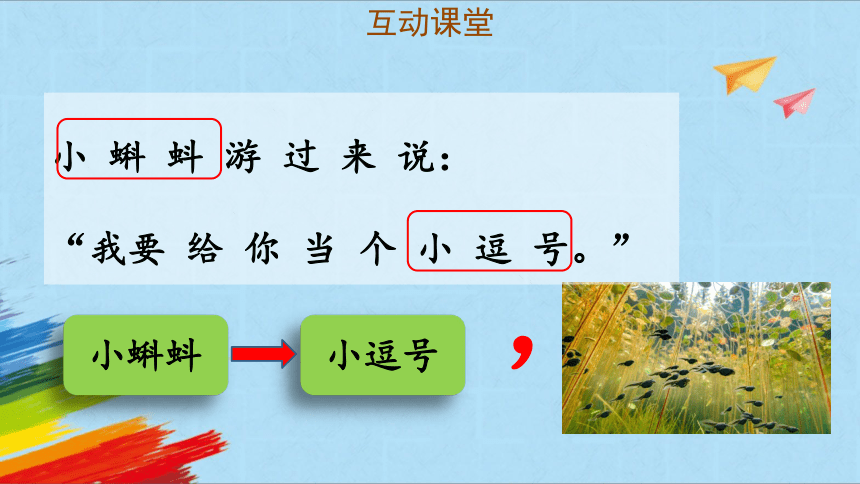 互动课堂

小蝌蚪游过来说：

“我要给你当个小逗号。”

小蝌蚪

小逗号

，